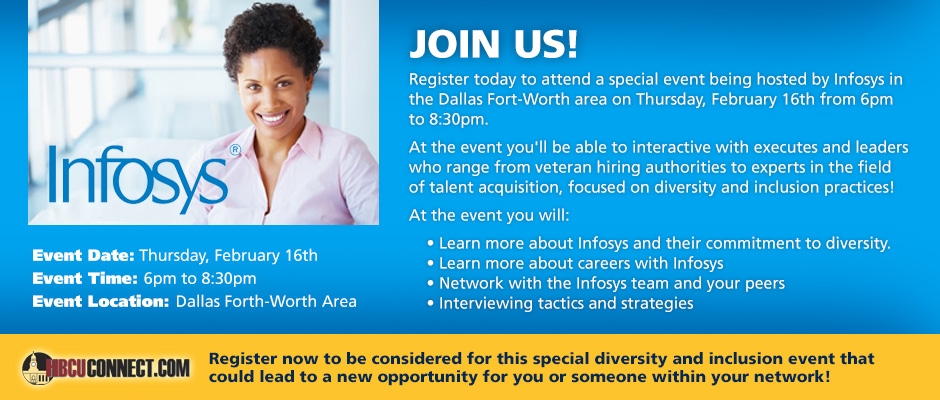 Infosys®

Event Date: Thursday, February 16th
Event Time: 6pm to 8:30pm
Event Location: Dallas Forth-Worth Area

JOIN US!

Register today to attend a special event being hosted by Infosys in the Dallas Fort-Worth area on Thursday, February 16th from 6pm to 8:30pm.

At the event you'll be able to interactive with executes and leaders who range from veteran hiring authorities to experts in the field of talent acquisition, focused on diversity and inclusion practices!

At the event you will:

• Learn more about Infosys and their commitment to diversity.
• Learn more about careers with Infosys
• Network with the Infosys team and your peers
• Interviewing tactics and strategies

HBCUCONNECT.COM

Register now to be considered for this special diversity and inclusion event that could lead to a new opportunity for you or someone within your network!